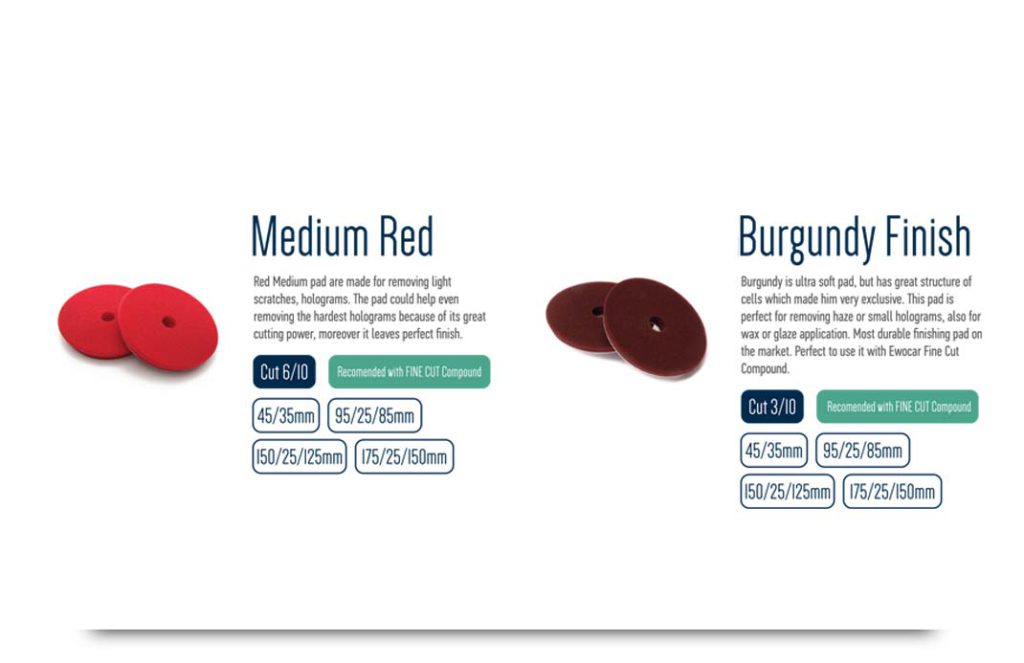 Medium Red

Red Medium pad are made for removing light scratches, holograms. The pad could help even removing the hardest holograms because of its great cutting power, moreover it leaves perfect finish.

Cut 6/10

Recomended with FINE CUT Compound

45/35mm

95/25/85mm

150/25/125mm

175/25/150mm

Burgundy Finish

Burgundy is ultra soft pad, but has great structure of cells which made him very exclusive. This pad is perfect for removing haze or small holograms, also for wax or glaze application. Most durable finishing pad on the market. Perfect to use it with Ewocar Fine Cut Compound.

Cut 3/10

Recomended with FINE CUT Compound

45/35mm

95/25/85mm

150/25/125mm

175/25/150mm